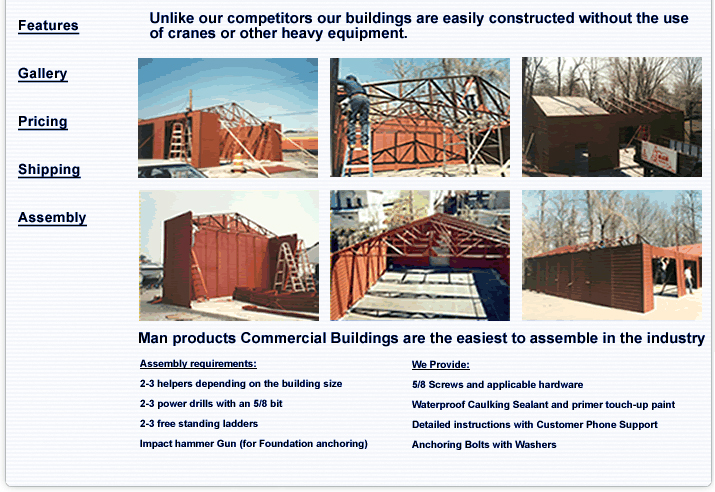 Features

Gallery

Pricing

Shipping

Assembly

Unlike our competitors our buildings are easily constructed without the use of cranes or other heavy equipment.

Man products Commercial Buildings are the easiest to assemble in the industry

Assembly requirements:

2-3 helpers depending on the building size

2-3 power drills with an 5/8 bit

2-3 free standing ladders

Impact hammer Gun (for Foundation anchoring)

We Provide:

5/8 Screws and applicable hardware

Waterproof Caulking Sealant and primer touch-up paint

Detailed instructions with Customer Phone Support

Anchoring Bolts with Washers